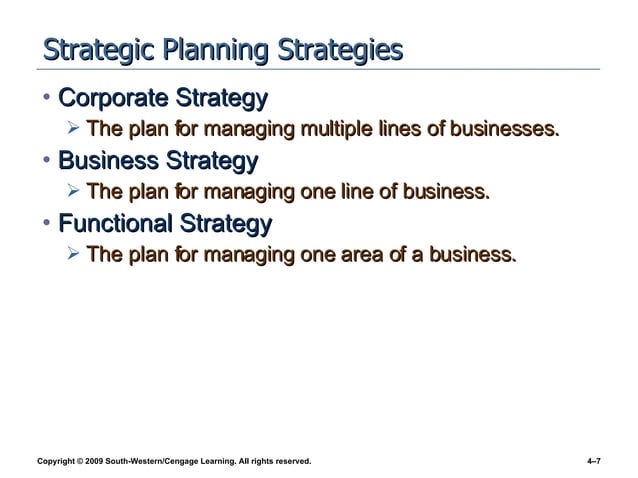 Strategic Planning Strategies

• Corporate Strategy
  ➢ The plan for managing multiple lines of businesses.
• Business Strategy
  ➢ The plan for managing one line of business.
• Functional Strategy
  ➢ The plan for managing one area of a business.

Copyright © 2009 South-Western/Cengage Learning. All rights reserved.

4–7